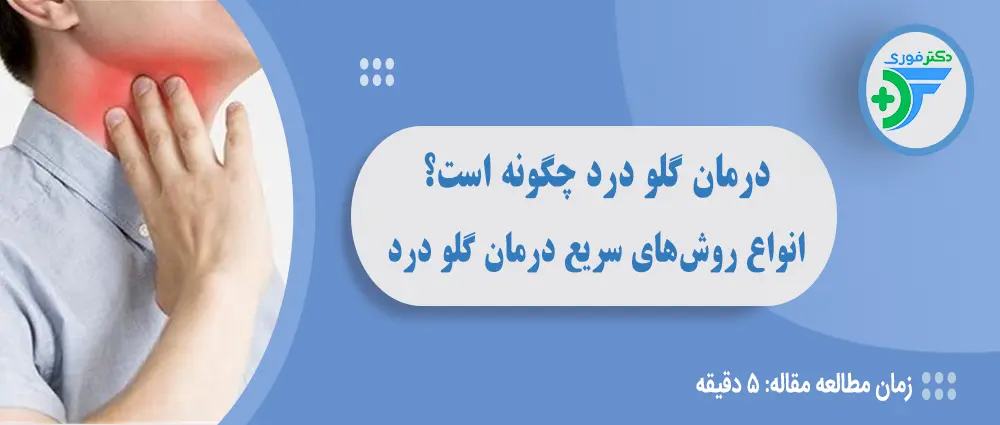 دکتر فوری

درمان گلو درد چگونه است؟
انواع روش‌های سریع درمان گلو درد

زمان مطالعه مقاله: ۵ دقیقه